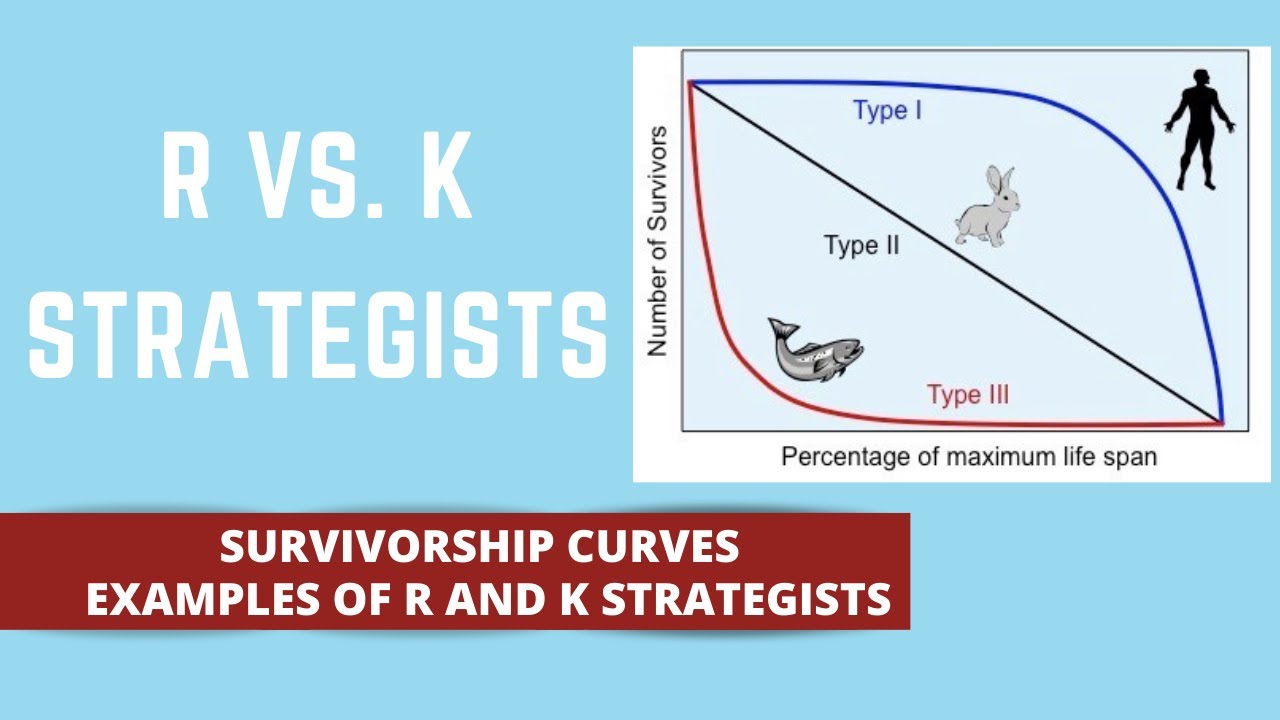 R VS. K STRATEGISTS

Number of Survivors

Type I

Type II

Type III

Percentage of maximum life span

SURVIVORSHIP CURVES
EXAMPLES OF R AND K STRATEGISTS